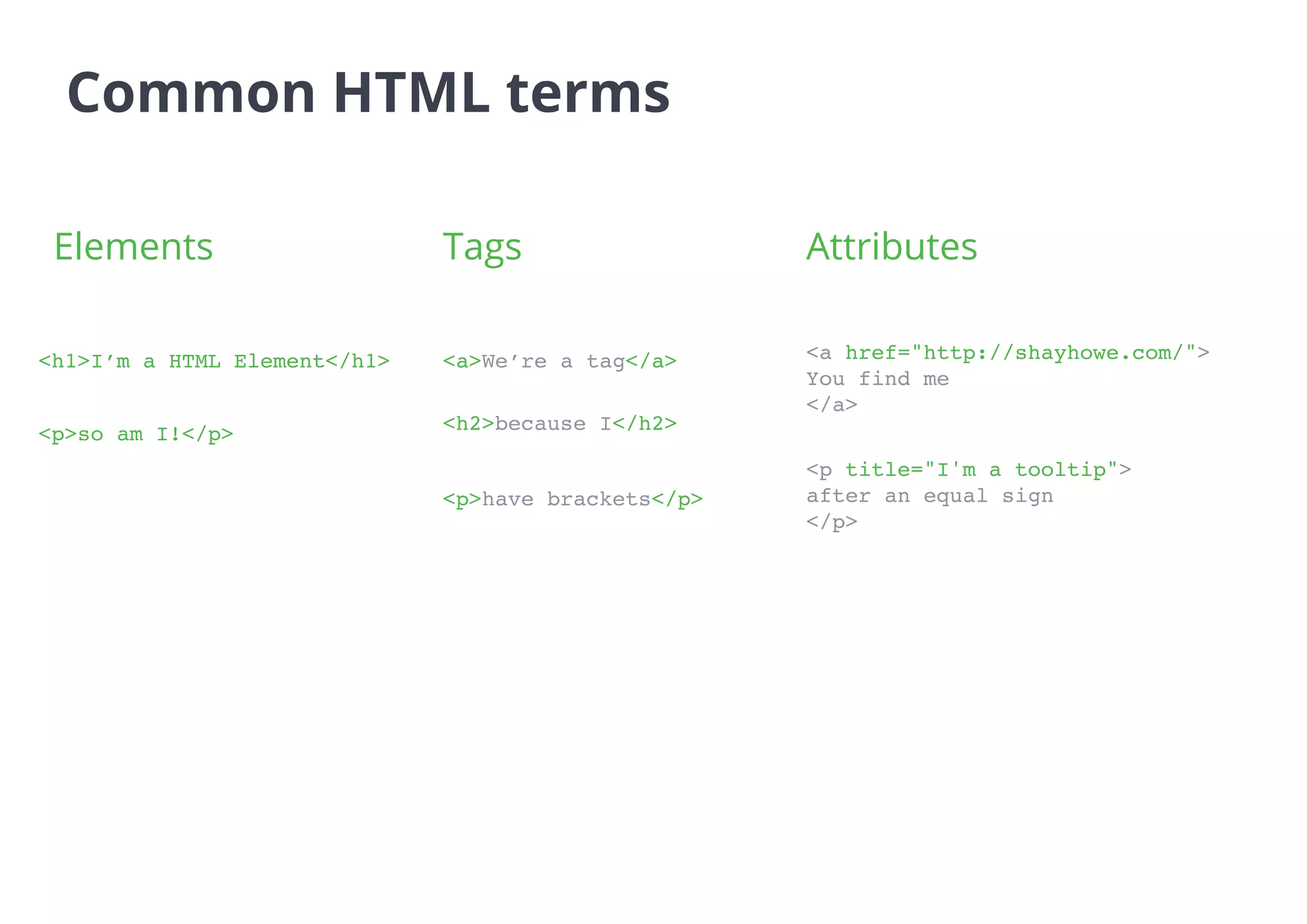 Common HTML terms

Elements

<h1>I’m a HTML Element</h1>

<p>so am I!</p>

Tags

<a>We’re a tag</a>

<h2>because I</h2>

<p>have brackets</p>

Attributes

<a href="http://shayhowe.com/">
You find me
</a>

<p title="I'm a tooltip">
after an equal sign
</p>